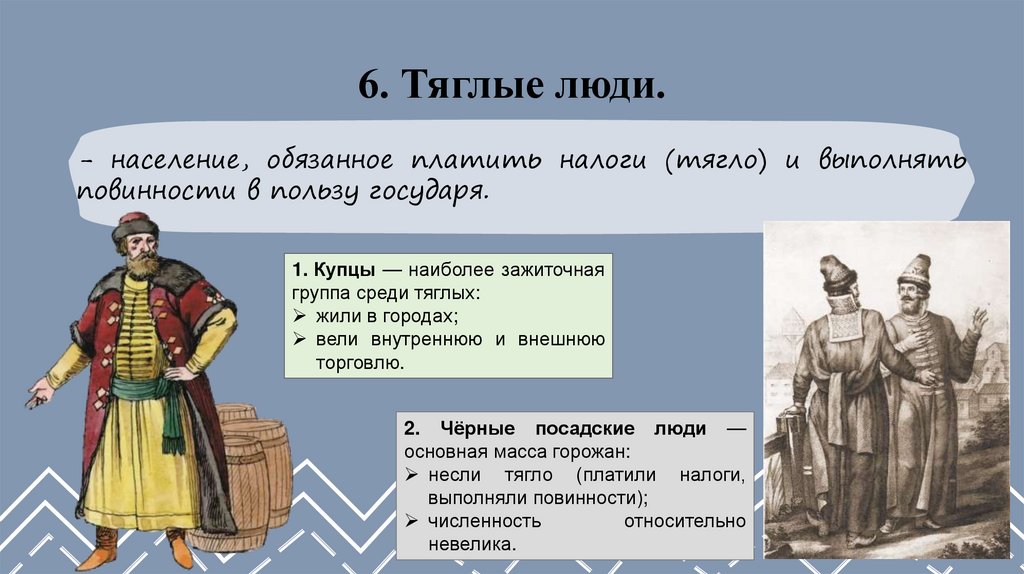 6. Тяглые люди.

– население, обязанное платить налоги (тягло) и выполнять повинности в пользу государя.

1. Купцы — наиболее зажиточная группа среди тяглых:
➢ жили в городах;
➢ вели внутреннюю и внешнюю торговлю.

2. Чёрные посадские люди — основная масса горожан:
➢ несли тягло (платили налоги, выполняли повинности);
➢ численность относительно невелика.